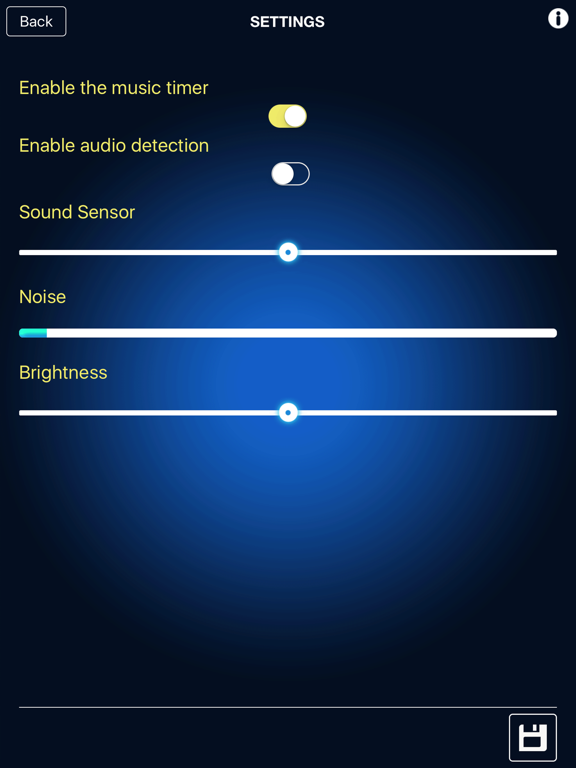 Back

SETTINGS

Enable the music timer

Enable audio detection

Sound Sensor

Noise

Brightness